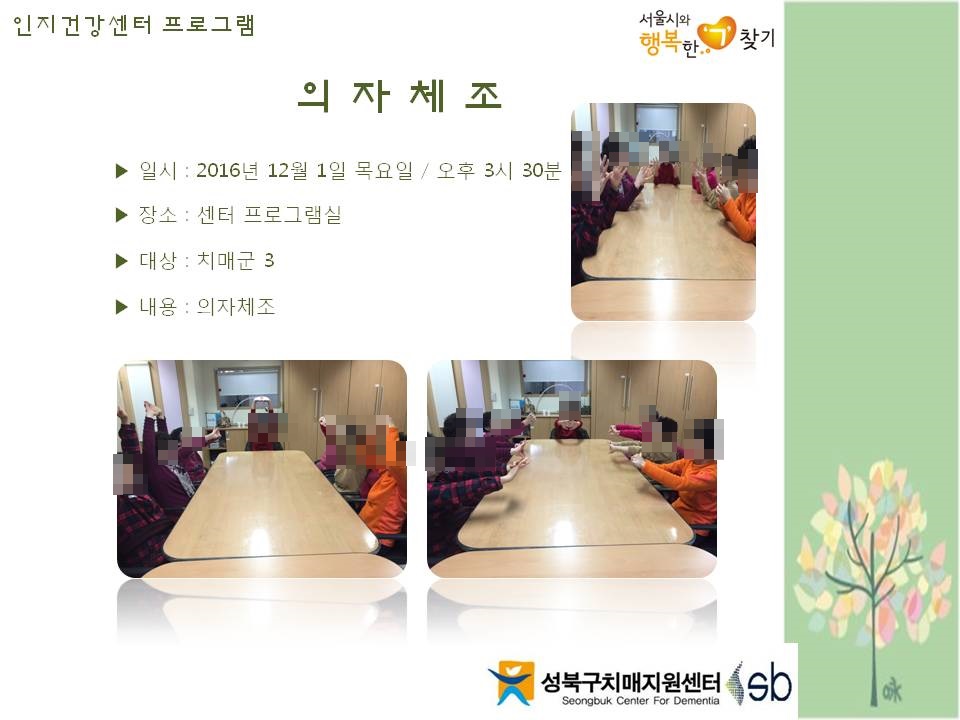 인지건강센터 프로그램

서울시와 행복한 기 찾기

의 자 체 조

▶ 일시 : 2016년 12월 1일 목요일 / 오후 3시 30분

▶ 장소 : 센터 프로그램실

▶ 대상 : 치매군 3

▶ 내용 : 의자체조

성북구치매지원센터
Seongbuk Center For Dementia
sb